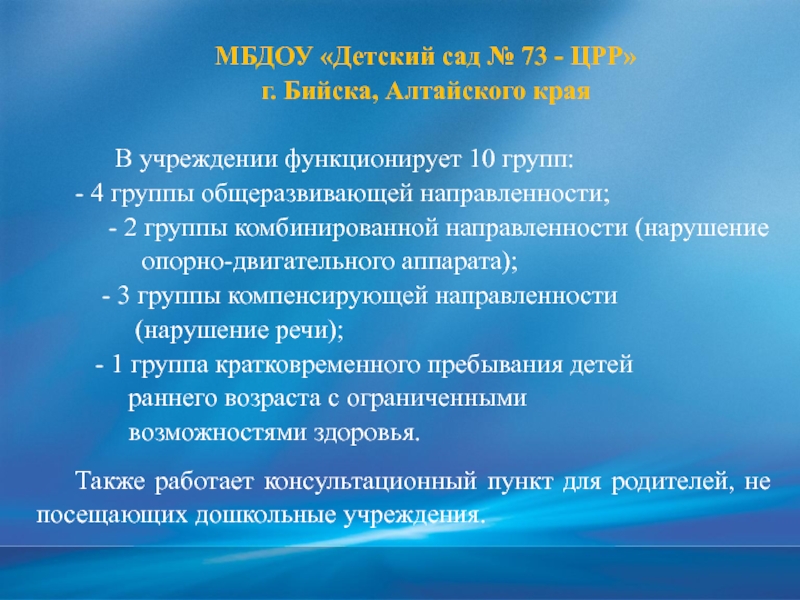 МБДОУ «Детский сад № 73 - ЦРР»
г. Бийска, Алтайского края

В учреждении функционирует 10 групп:
- 4 группы общеразвивающей направленности;
- 2 группы комбинированной направленности (нарушение опорно-двигательного аппарата);
- 3 группы компенсирующей направленности (нарушение речи);
- 1 группа кратковременного пребывания детей раннего возраста с ограниченными возможностями здоровья.

Также работает консультационный пункт для родителей, не посещающих дошкольные учреждения.